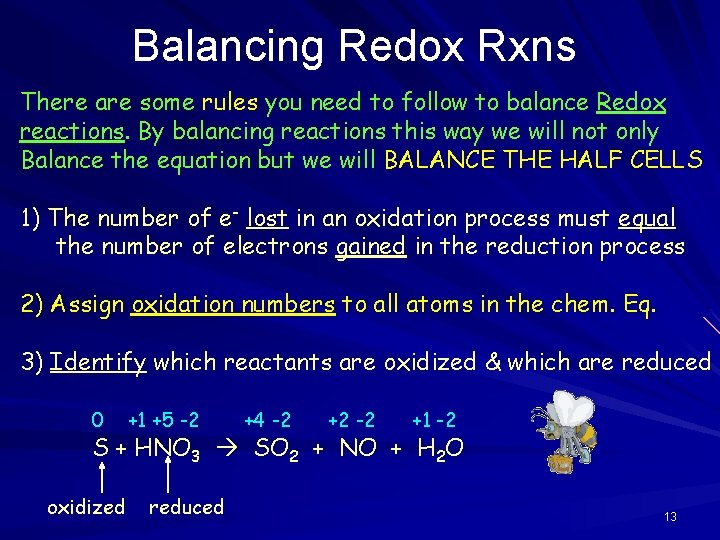 Balancing Redox Rxns

There are some rules you need to follow to balance Redox reactions. By balancing reactions this way we will not only Balance the equation but we will BALANCE THE HALF CELLS

1) The number of $e^-$ lost in an oxidation process must equal the number of electrons gained in the reduction process

2) Assign oxidation numbers to all atoms in the chem. Eq.

3) Identify which reactants are oxidized & which are reduced

0 +1 +5 -2 +4 -2 +2 -2 +1 -2

$S + HNO_3 \rightarrow SO_2 + NO + H_2O$

oxidized reduced

13